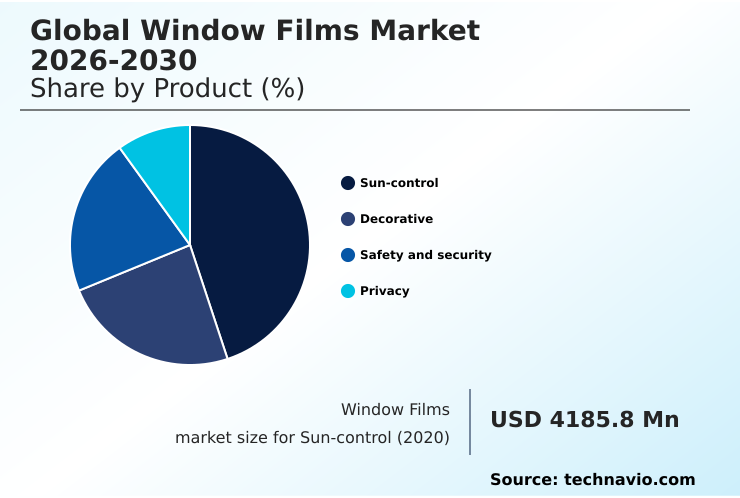 Global Window Films Market 2026-2030
Share by Product (%)

Sun-control
Decorative
Safety and security
Privacy

Window Films market size for Sun-control (2020)

USD 4185.8 Mn

Source: technavio.com